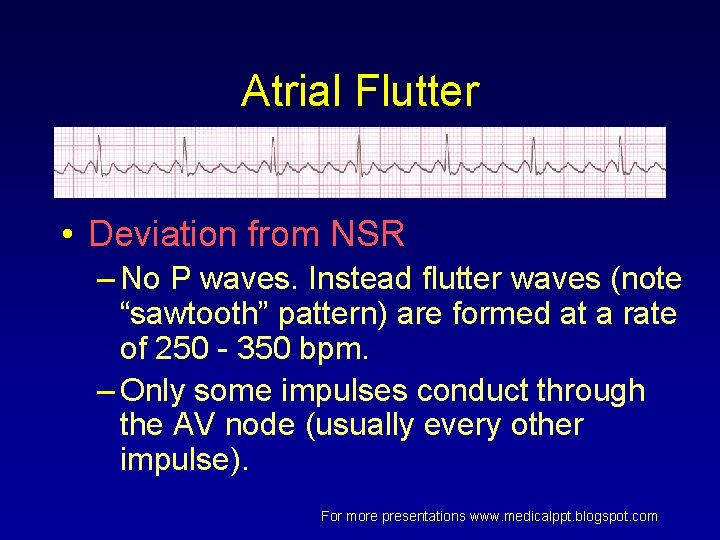 Atrial Flutter

• Deviation from NSR

– No P waves. Instead flutter waves (note “sawtooth” pattern) are formed at a rate of 250 - 350 bpm.

– Only some impulses conduct through the AV node (usually every other impulse).

For more presentations www.medicalppt.blogspot.com